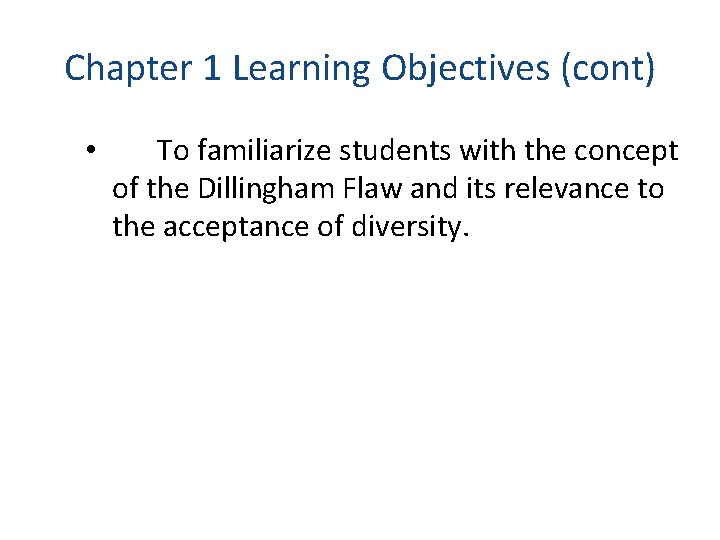 Chapter 1 Learning Objectives (cont)

• To familiarize students with the concept of the Dillingham Flaw and its relevance to the acceptance of diversity.